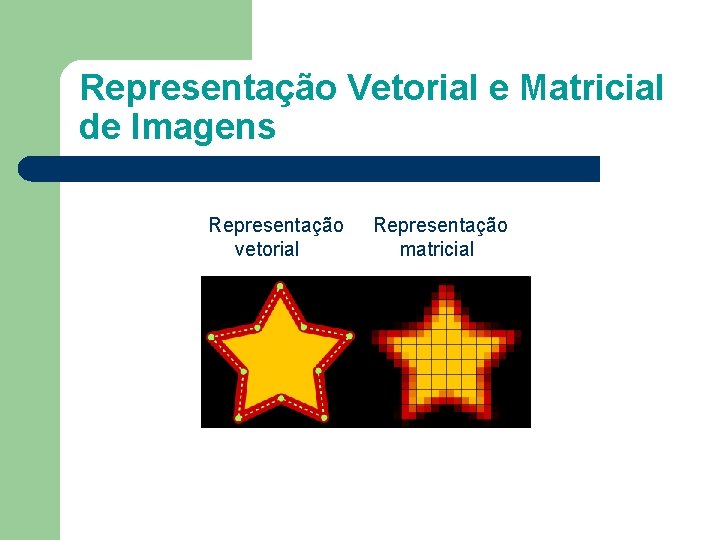 Representação Vetorial e Matricial de Imagens

Representação vetorial

Representação matricial